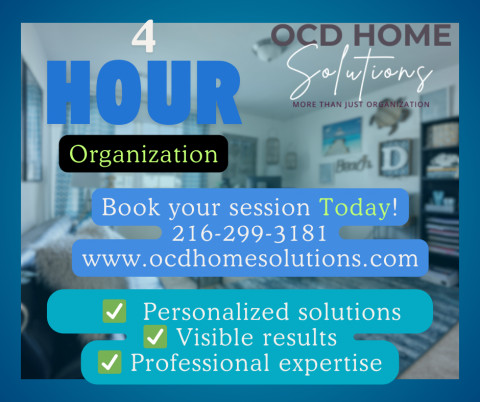 4
HOUR
Organization

OCD HOME
Solutions
MORE THAN JUST ORGANIZATION

Beach
D

Book your session Today!
216-299-3181
www.ocdhomesolutions.com

✅ Personalized solutions
✅ Visible results
✅ Professional expertise